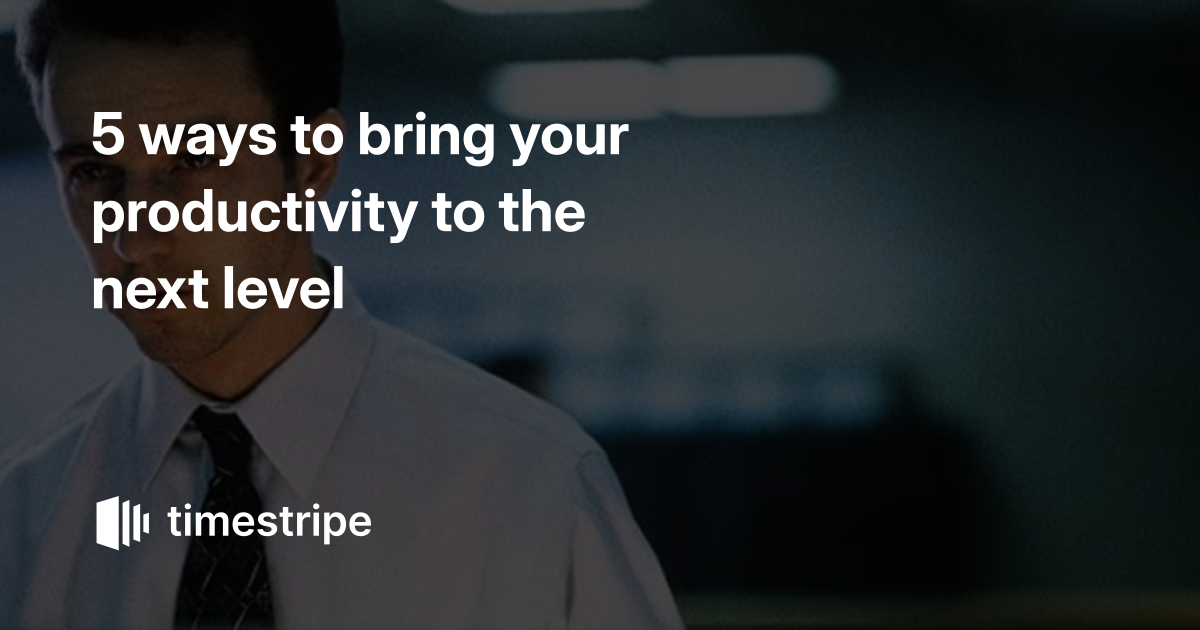 5 ways to bring your productivity to the next level

timestripe